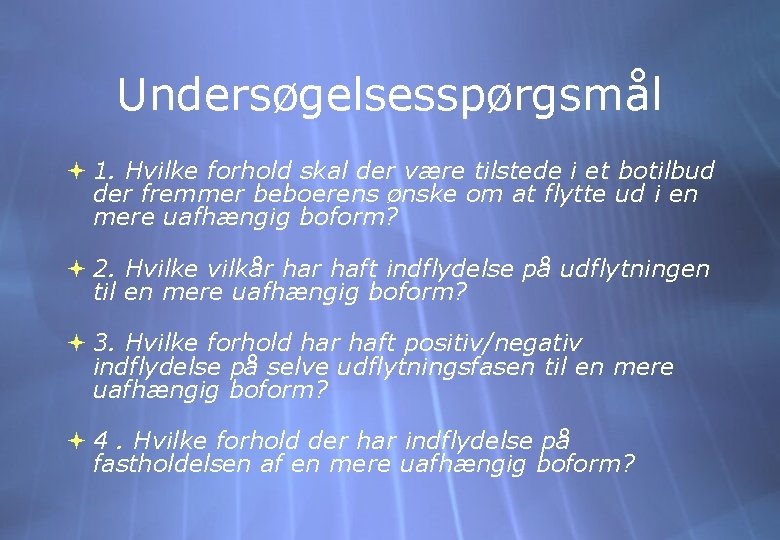 Undersøgelsesspørgsmål

1. Hvilke forhold skal der være tilstede i et botilbud der fremmer beboerens ønske om at flytte ud i en mere uafhængig boform?

2. Hvilke vilkår har haft indflydelse på udflytningen til en mere uafhængig boform?

3. Hvilke forhold har haft positiv/negativ indflydelse på selve udflytningsfasen til en mere uafhængig boform?

4 . Hvilke forhold der har indflydelse på fastholdelsen af en mere uafhængig boform?